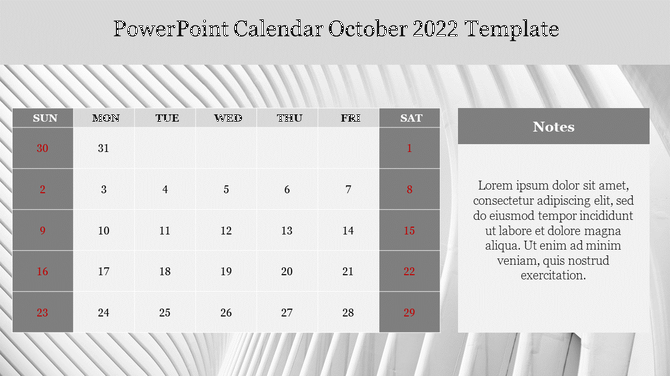 PowerPoint Calendar October 2022 Template

| SUN | MON | TUE | WED | THU | FRI | SAT |
|---|---|---|---|---|---|---|
| 30 | 31 | | | | | 1 |
| 2 | 3 | 4 | 5 | 6 | 7 | 8 |
| 9 | 10 | 11 | 12 | 13 | 14 | 15 |
| 16 | 17 | 18 | 19 | 20 | 21 | 22 |
| 23 | 24 | 25 | 26 | 27 | 28 | 29 |

Notes

Lorem ipsum dolor sit amet, consectetur adipiscing elit, sed do eiusmod tempor incididunt ut labore et dolore magna aliqua. Ut enim ad minim veniam, quis nostrud exercitation.